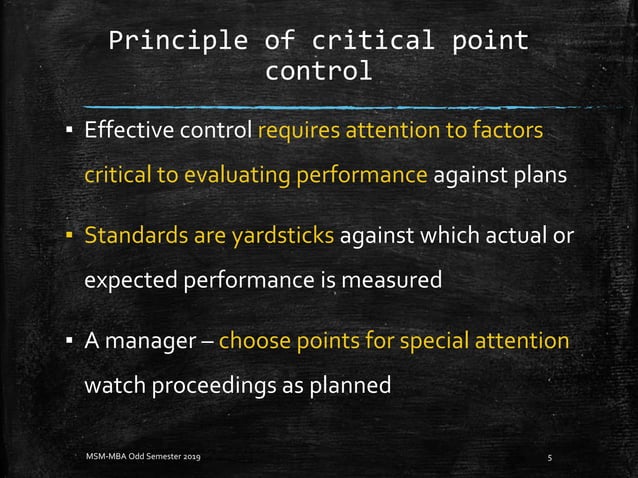 Principle of critical point control

▪ Effective control requires attention to factors critical to evaluating performance against plans

▪ Standards are yardsticks against which actual or expected performance is measured

▪ A manager – choose points for special attention watch proceedings as planned

MSM-MBA Odd Semester 2019

5